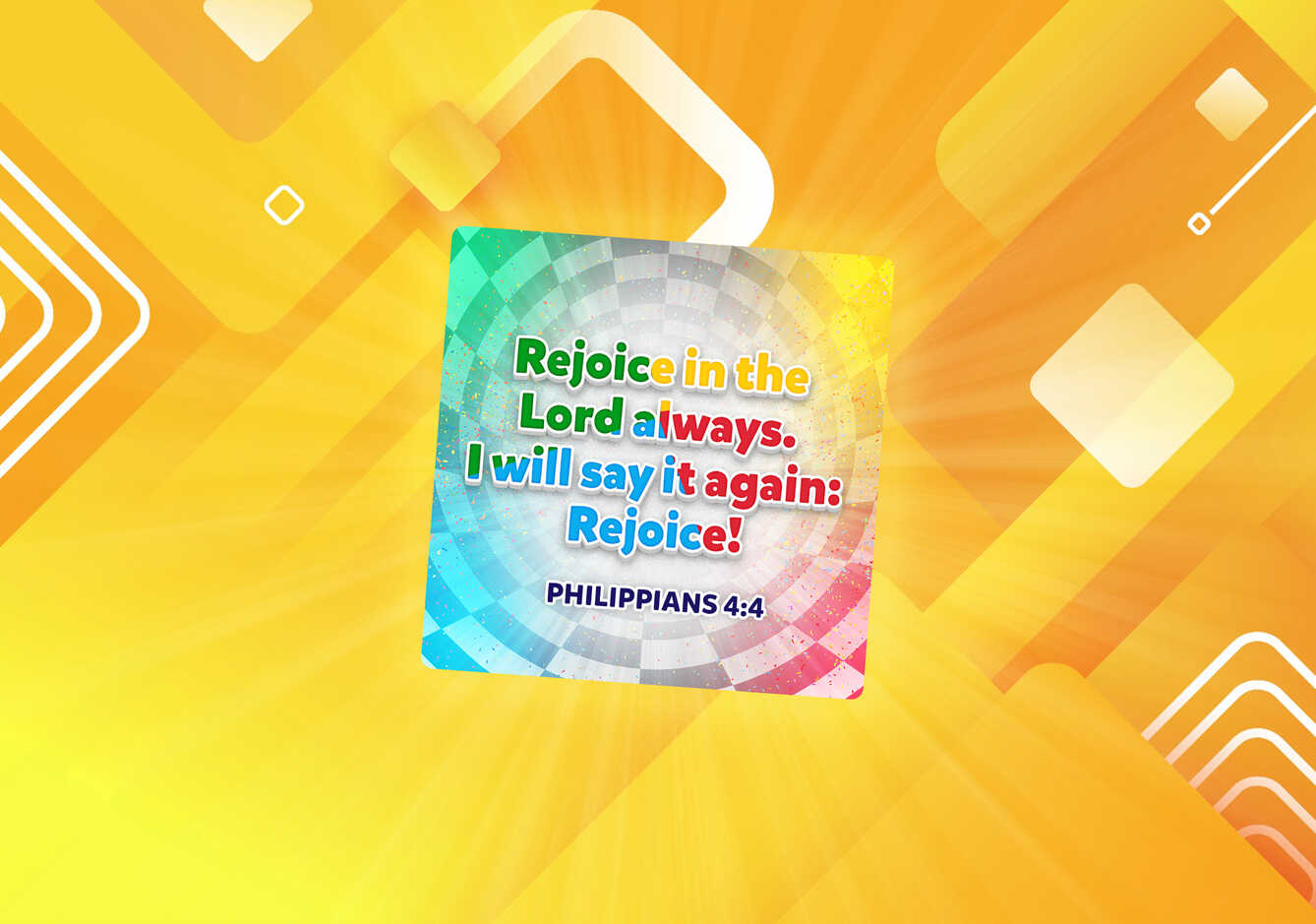 Rejoice in the Lord always. I will say it again: Rejoice!

PHILIPPIANS 4:4